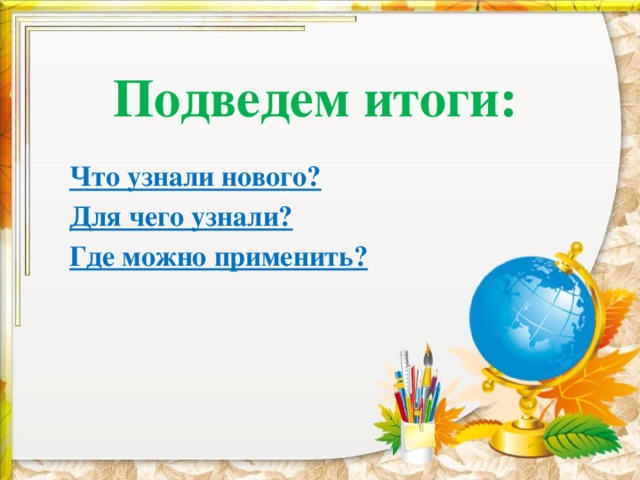 Подведем итоги:

Что узнали нового?

Для чего узнали?

Где можно применить?